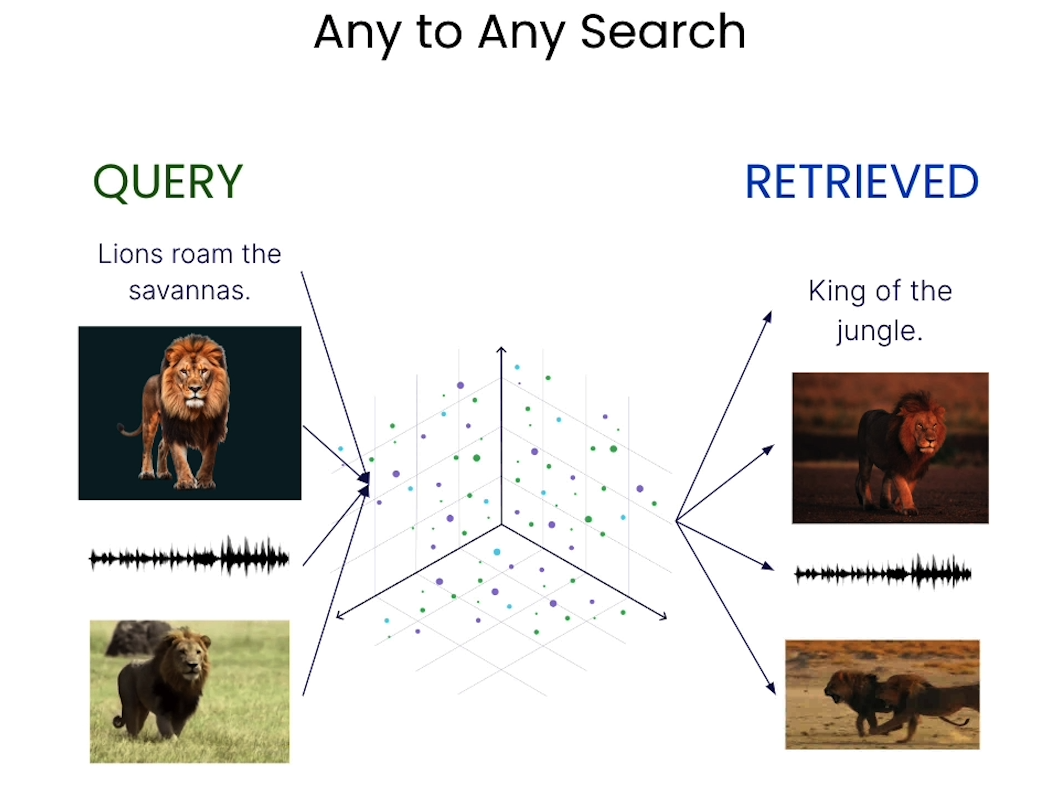 Any to Any Search

QUERY

Lions roam the savannas.

RETRIEVED

King of the jungle.